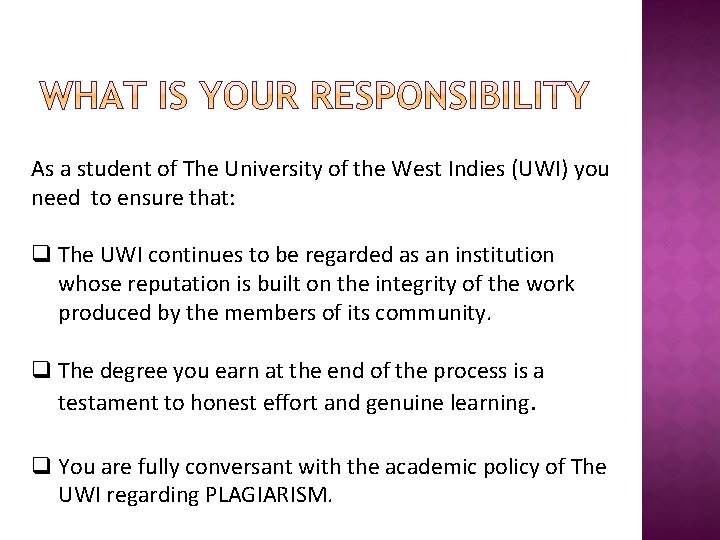 WHAT IS YOUR RESPONSIBILITY

As a student of The University of the West Indies (UWI) you need to ensure that:

❑ The UWI continues to be regarded as an institution whose reputation is built on the integrity of the work produced by the members of its community.

❑ The degree you earn at the end of the process is a testament to honest effort and genuine learning.

❑ You are fully conversant with the academic policy of The UWI regarding PLAGIARISM.